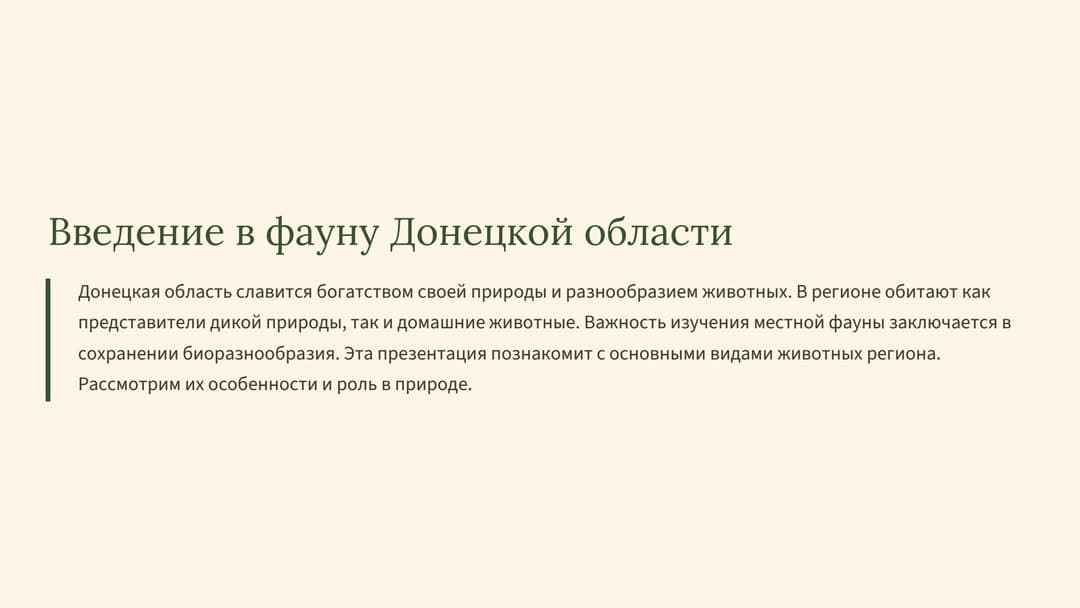 Введение в фауну Донецкой области

Донецкая область славится богатством своей природы и разнообразием животных. В регионе обитают как представители дикой природы, так и домашние животные. Важность изучения местной фауны заключается в сохранении биоразнообразия. Эта презентация познакомит с основными видами животных региона. Рассмотрим их особенности и роль в природе.